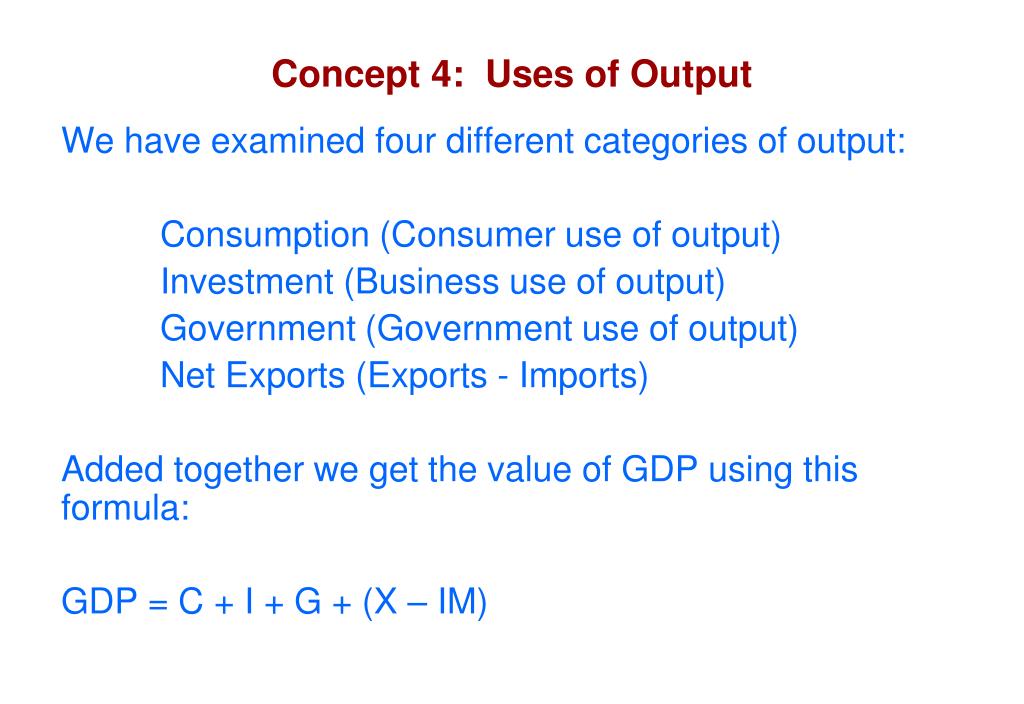 Concept 4: Uses of Output

We have examined four different categories of output:

Consumption (Consumer use of output)
Investment (Business use of output)
Government (Government use of output)
Net Exports (Exports - Imports)

Added together we get the value of GDP using this formula:

$GDP = C + I + G + (X - IM)$